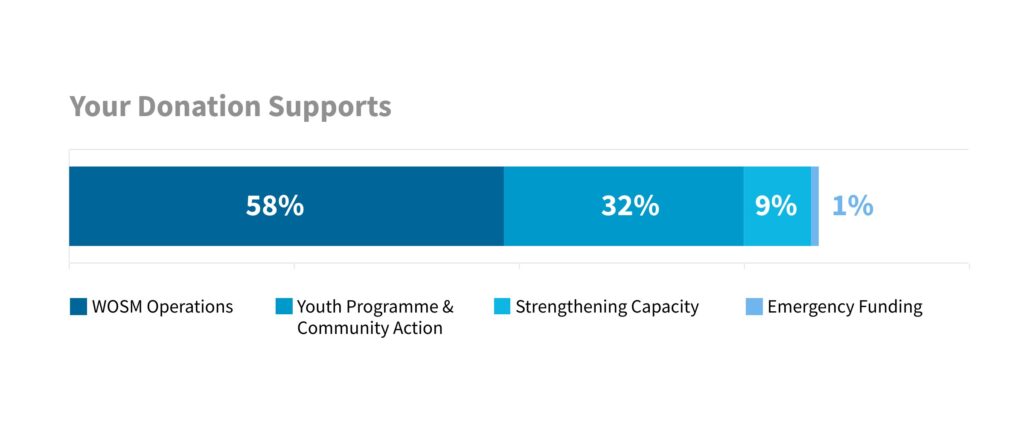 Your Donation Supports

58%
32%
9%
1%

WOSM Operations
Youth Programme & Community Action
Strengthening Capacity
Emergency Funding